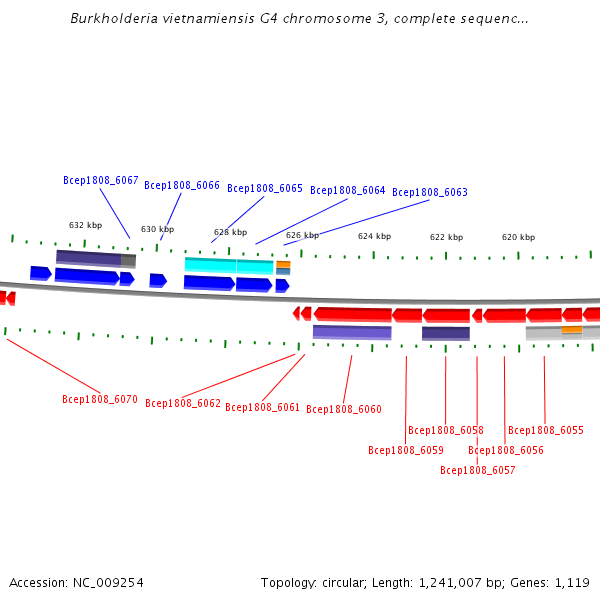 Burkholderia vietnamiensis G4 chromosome 3, complete sequenc...

Bcep1808_6067
Bcep1808_6066
Bcep1808_6065
Bcep1808_6064
Bcep1808_6063

632 kbp
630 kbp
628 kbp
626 kbp
624 kbp
622 kbp
620 kbp

Bcep1808_6070
Bcep1808_6062
Bcep1808_6061
Bcep1808_6060
Bcep1808_6058
Bcep1808_6055
Bcep1808_6059
Bcep1808_6056
Bcep1808_6057

Accession: NC_009254

Topology: circular; Length: 1,241,007 bp; Genes: 1,119